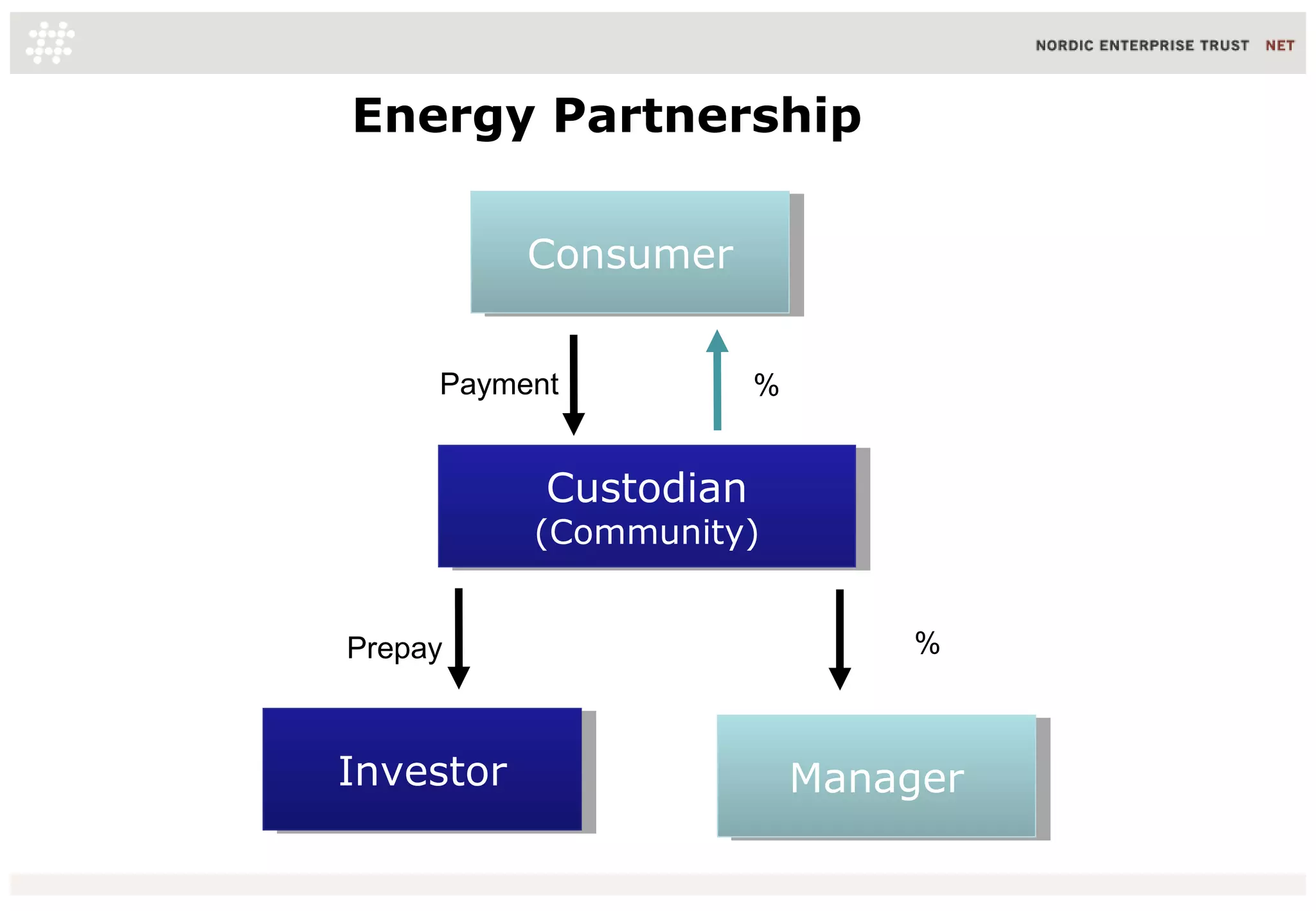 NORDIC ENTERPRISE TRUST NET

Energy Partnership

Consumer

Payment

%

Custodian
(Community)

Prepay

%

Investor

Manager